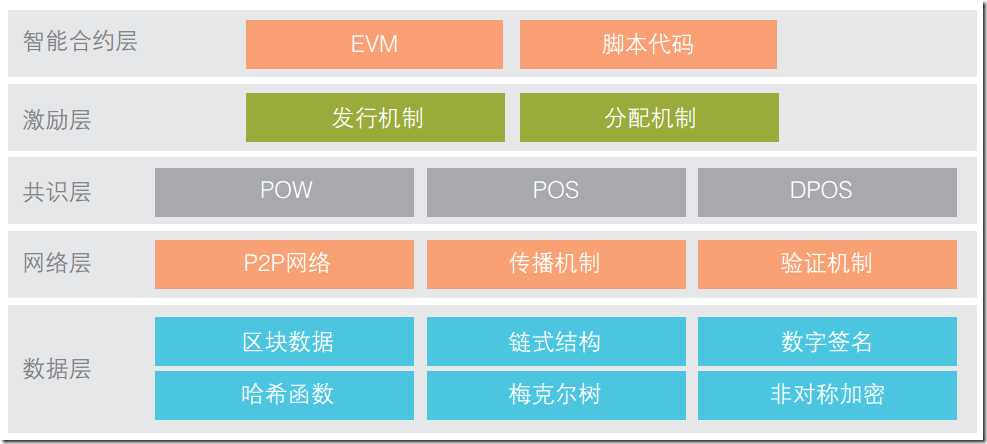 智能合约层
EVM
脚本代码

激励层
发行机制
分配机制

共识层
POW
POS
DPOS

网络层
P2P网络
传播机制
验证机制

数据层
区块数据
链式结构
数字签名
哈希函数
梅克尔树
非对称加密